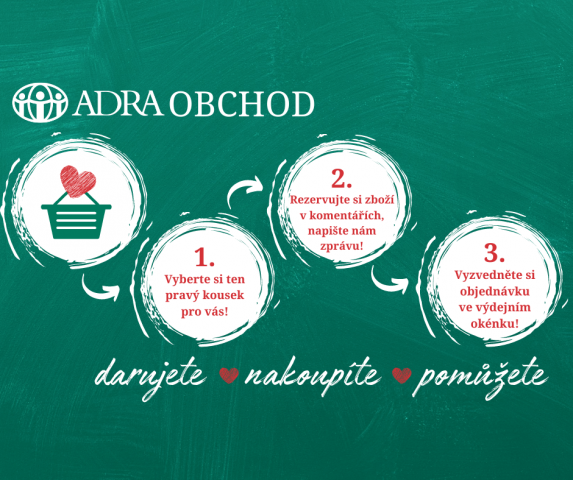 ADRA OBCHOD

1.
Vyberte si ten pravý kousek pro vás!

2.
Rezervujte si zboží v komentářích, napište nám zprávu!

3.
Vyzvedněte si objednávku ve výdejním okénku!

darujete nakoupíte pomůžete